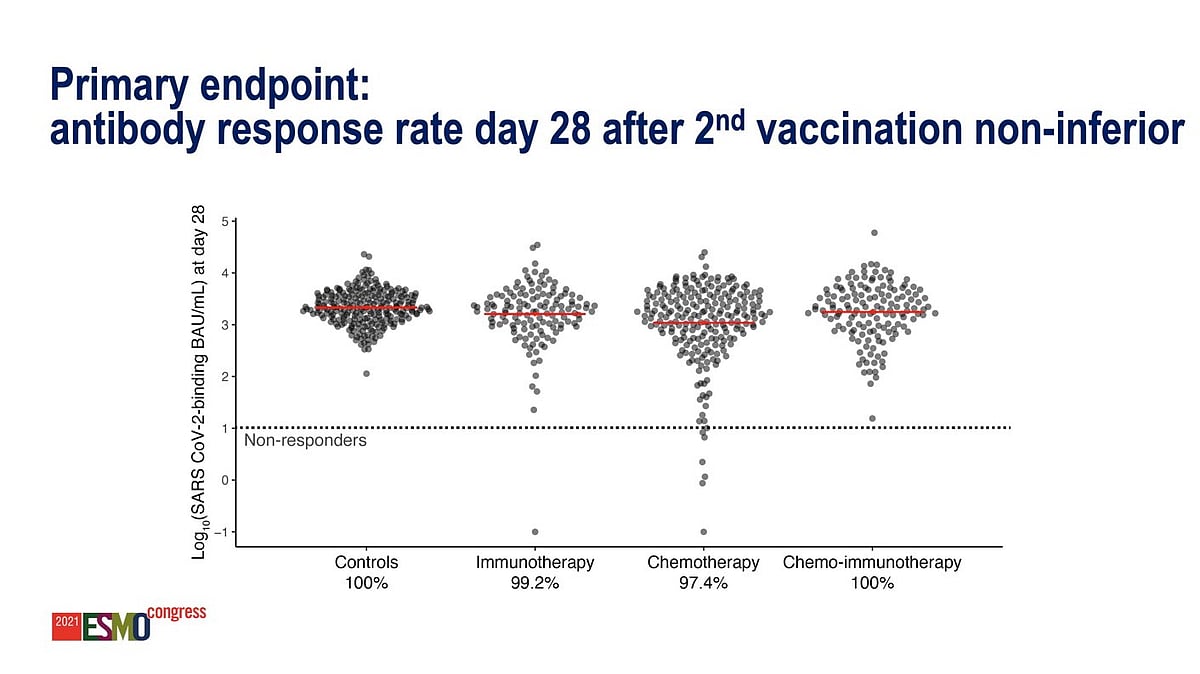 Primary endpoint:
antibody response rate day 28 after 2$^{nd}$ vaccination non-inferior

$Log_{10}$(SARS CoV-2-binding BAU/mL) at day 28

5
4
3
2
1
0
−1

Non-responders

Controls
100%

Immunotherapy
99.2%

Chemotherapy
97.4%

Chemo-immunotherapy
100%

2021 ESMO congress